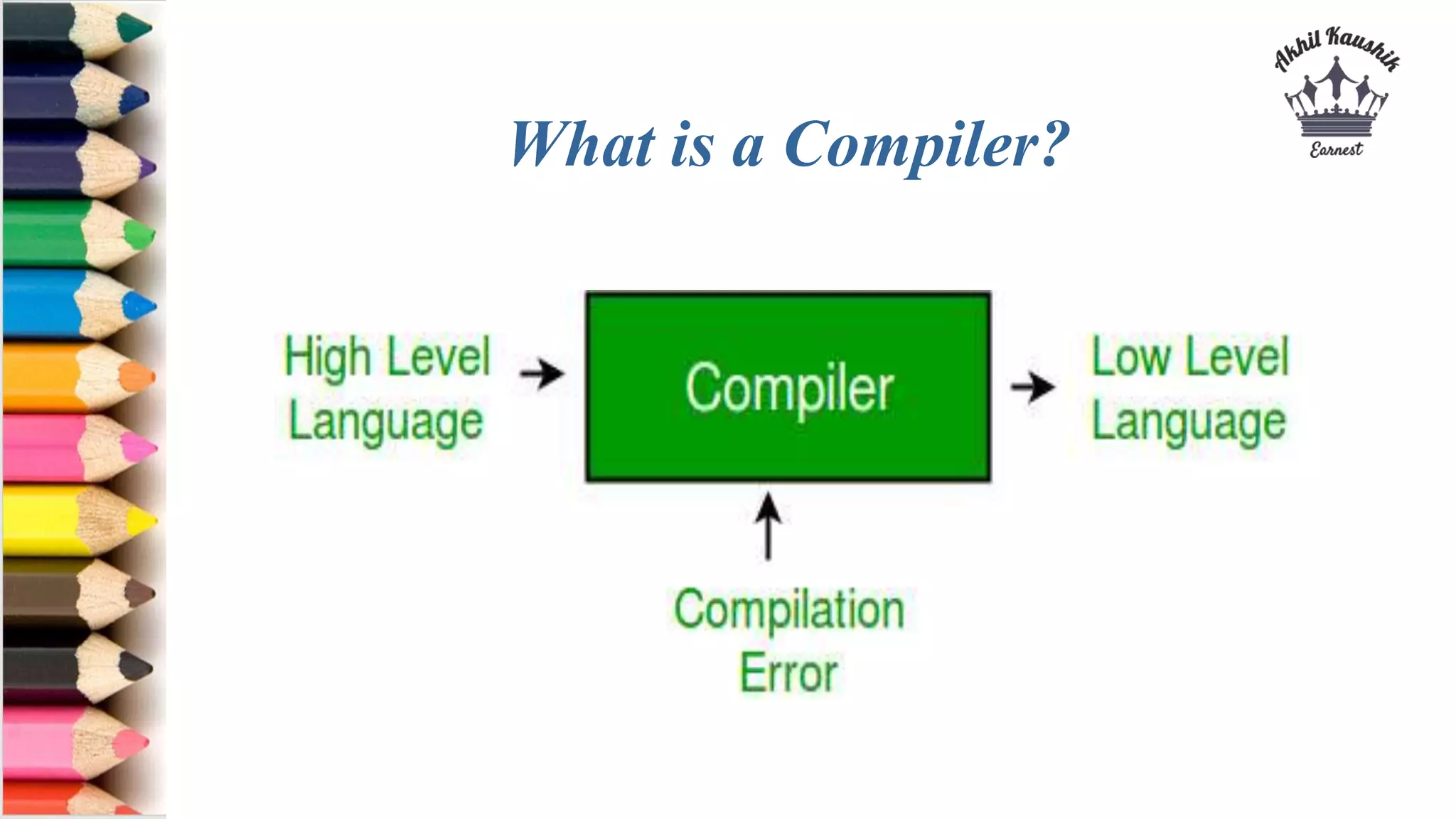 Akhil Kaushik
Earnest

What is a Compiler?

High Level Language

Compiler

Low Level Language

Compilation Error